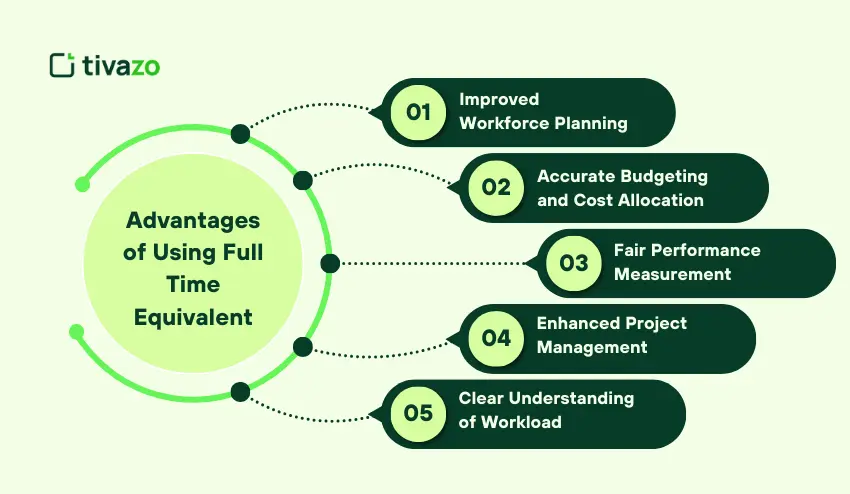 tivazo

Advantages of Using Full Time Equivalent

01 Improved Workforce Planning

02 Accurate Budgeting and Cost Allocation

03 Fair Performance Measurement

04 Enhanced Project Management

05 Clear Understanding of Workload